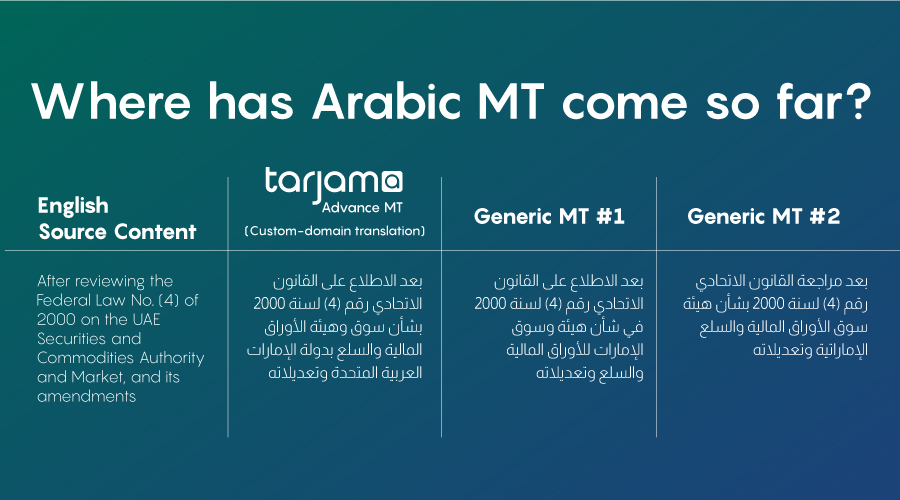 Where has Arabic MT come so far?

| English Source Content | tarjama Advance MT (Custom-domain translation) | Generic MT #1 | Generic MT #2 |
|---|---|---|---|
| After reviewing the Federal Law No. (4) of 2000 on the UAE Securities and Commodities Authority and Market, and its amendments | بعد الاطلاع على القانون الاتحادي رقم (4) لسنة 2000 بشأن سوق وهيئة الأوراق المالية والسلع بدولة الإمارات العربية المتحدة وتعديلاته | بعد الاطلاع على القانون الاتحادي رقم (4) لسنة 2000 في شأن هيئة وسوق الإمارات للأوراق المالية والسلع وتعديلاته | بعد مراجعة القانون الاتحادي رقم (4) لسنة 2000 بشأن هيئة سوق الأوراق المالية والسلع الإماراتية وتعديلاته |